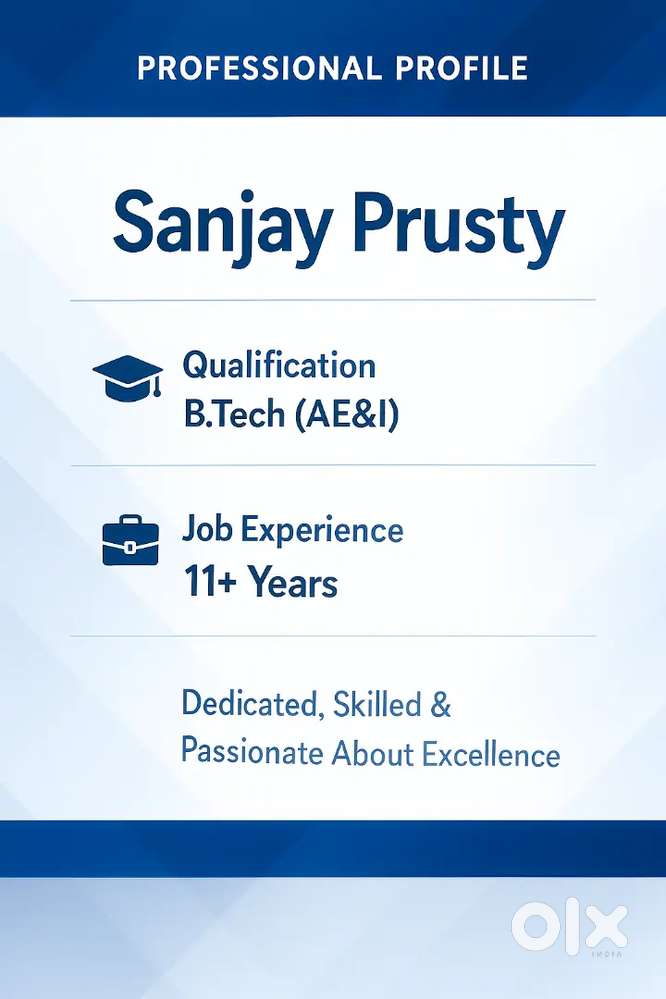 PROFESSIONAL PROFILE

Sanjay Prusty

Qualification
B.Tech (AE&I)

Job Experience
11+ Years

Dedicated, Skilled & Passionate About Excellence

OLX
INDIA